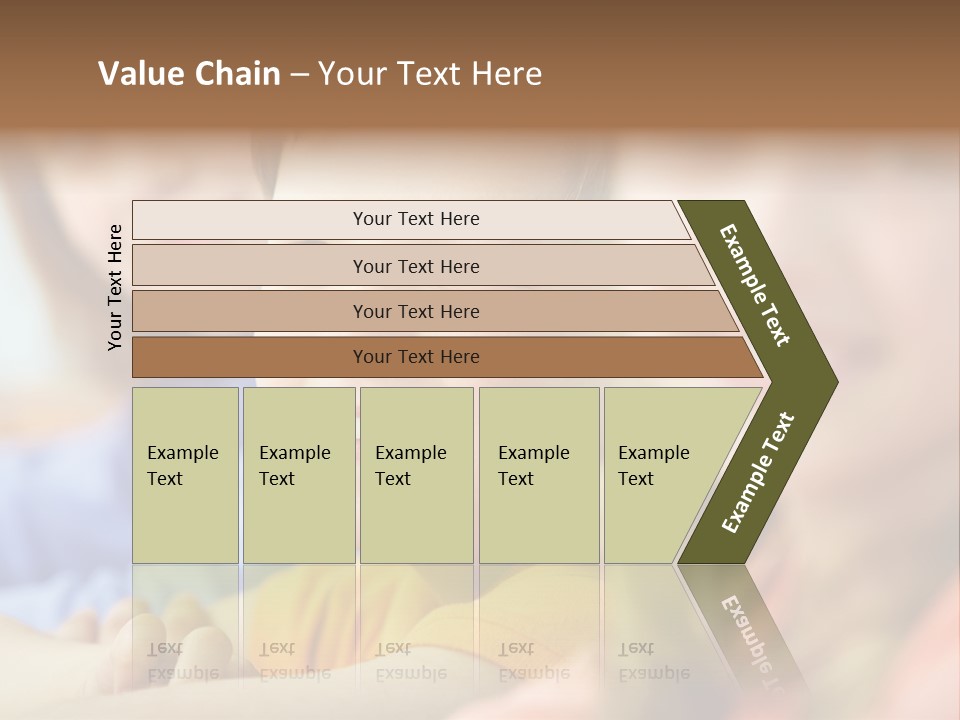 Value Chain – Your Text Here

Your Text Here

Your Text Here

Your Text Here

Your Text Here

Your Text Here

Example Text

Example Text

Example Text

Example Text

Example Text

Example Text

Example Text